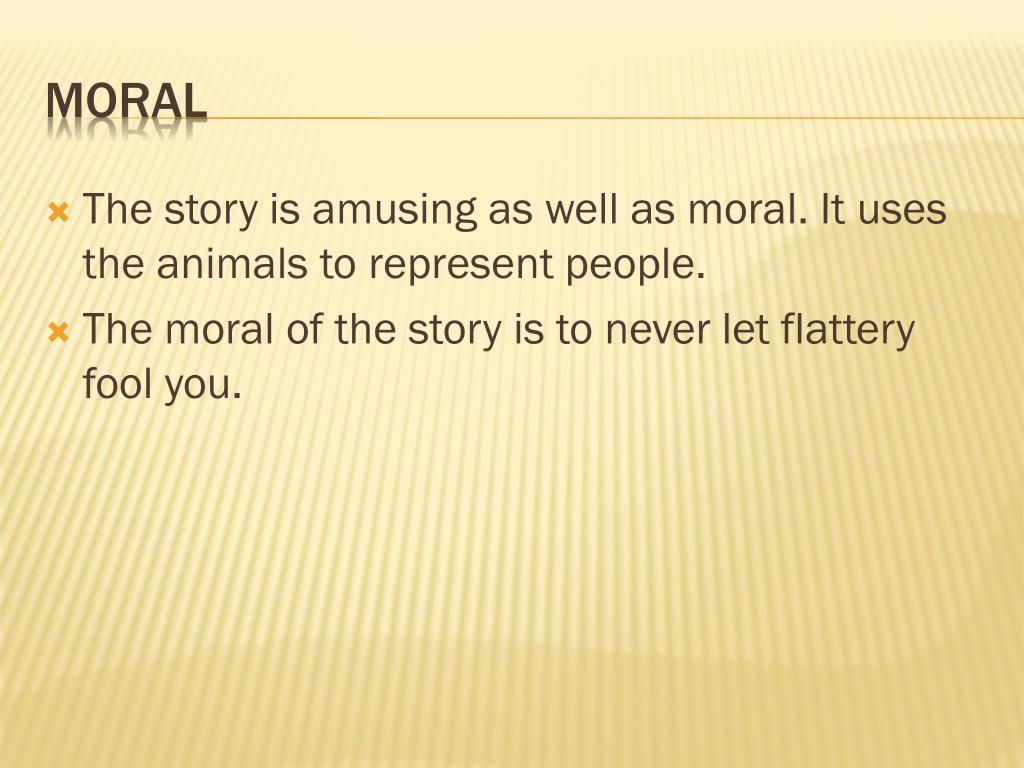 MORAL

The story is amusing as well as moral. It uses the animals to represent people.

The moral of the story is to never let flattery fool you.